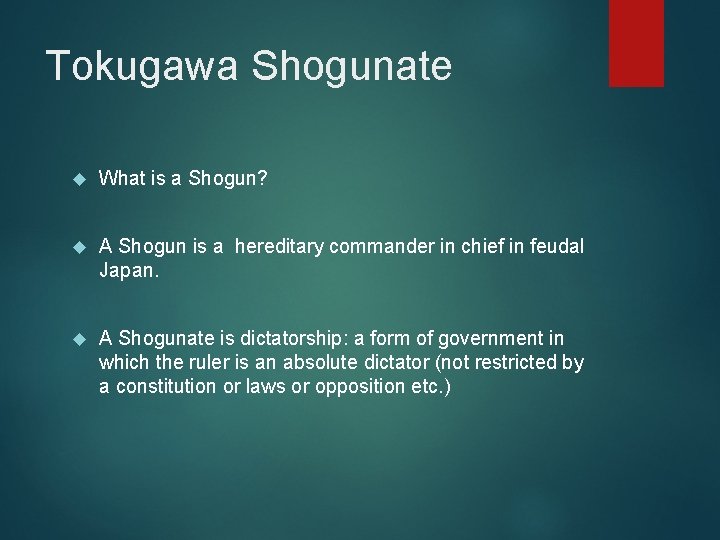 Tokugawa Shogunate

What is a Shogun?

A Shogun is a hereditary commander in chief in feudal Japan.

A Shogunate is dictatorship: a form of government in which the ruler is an absolute dictator (not restricted by a constitution or laws or opposition etc.)